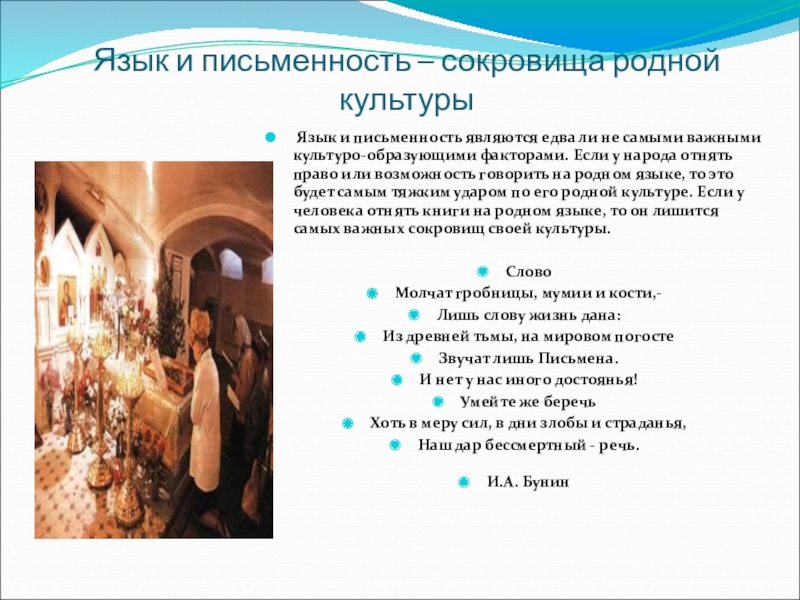 Язык и письменность – сокровища родной культуры

Язык и письменность являются едва ли не самыми важными культуро-образующими факторами. Если у народа отнять право или возможность говорить на родном языке, то это будет самым тяжким ударом по его родной культуре. Если у человека отнять книги на родном языке, то он лишится самых важных сокровищ своей культуры.

Слово
Молчат гробницы, мумии и кости,-
Лишь слову жизнь дана:
Из древней тьмы, на мировом погосте
Звучат лишь Письмена.
И нет у нас иного достоянья!
Умейте же беречь
Хоть в меру сил, в дни злобы и страданья,
Наш дар бессмертный - речь.

И.А. Бунин